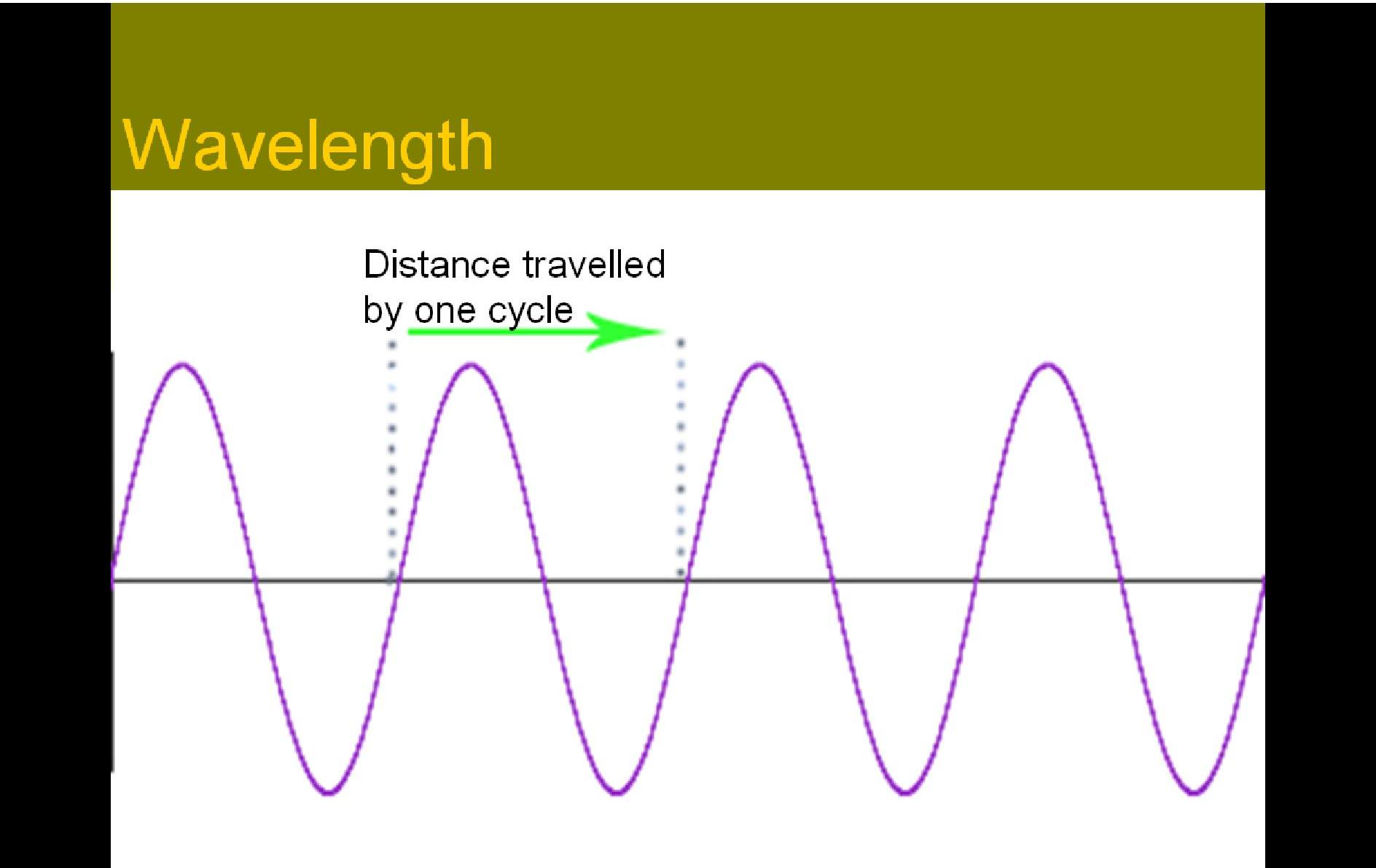 Wavelength

Distance travelled by one cycle